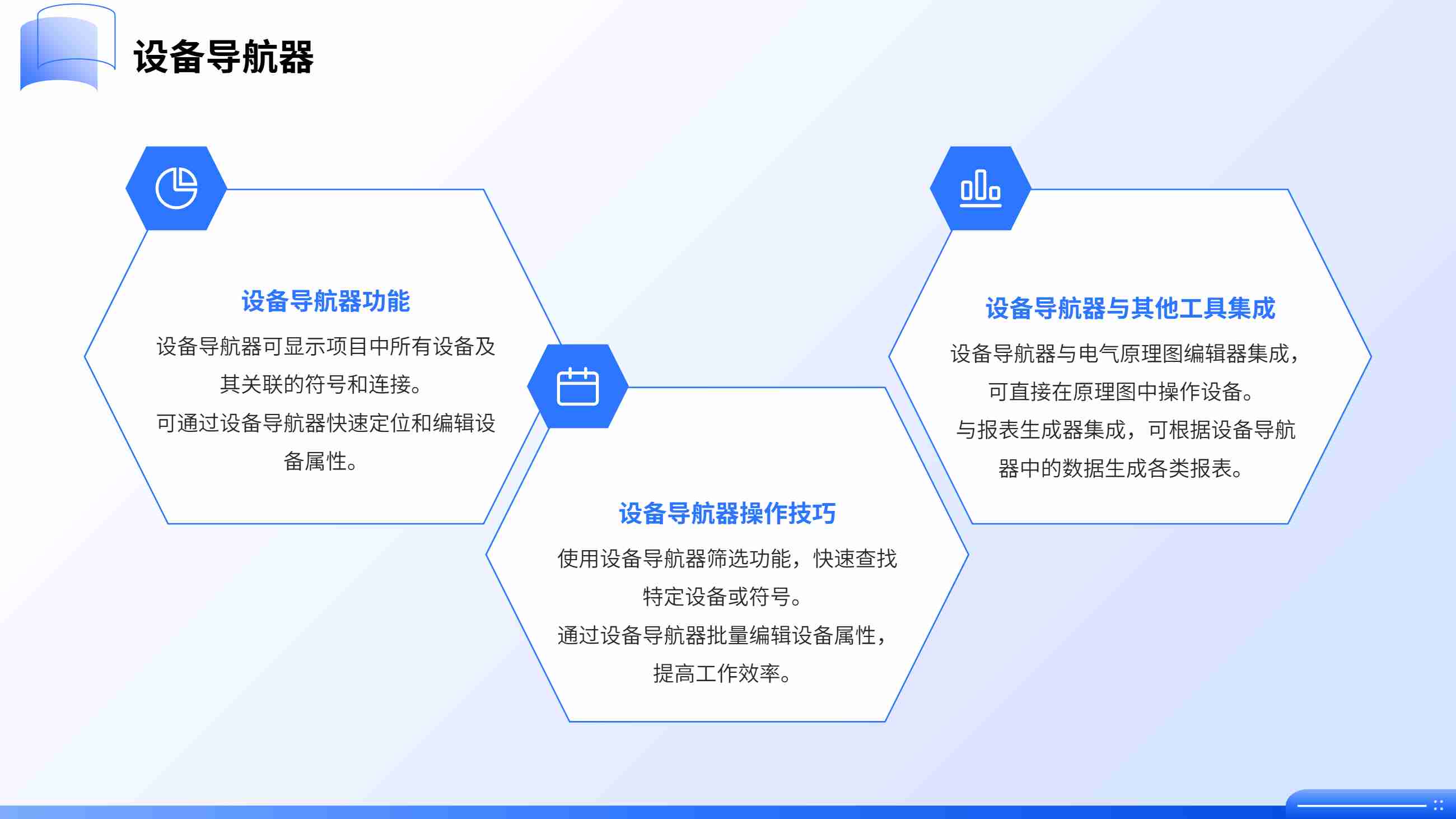 设备导航器

设备导航器功能

设备导航器可显示项目中所有设备及其关联的符号和连接。

可通过设备导航器快速定位和编辑设备属性。

设备导航器操作技巧

使用设备导航器筛选功能，快速查找特定设备或符号。

通过设备导航器批量编辑设备属性，提高工作效率。

设备导航器与其他工具集成

设备导航器与电气原理图编辑器集成，可直接在原理图中操作设备。

与报表生成器集成，可根据设备导航器中的数据生成各类报表。